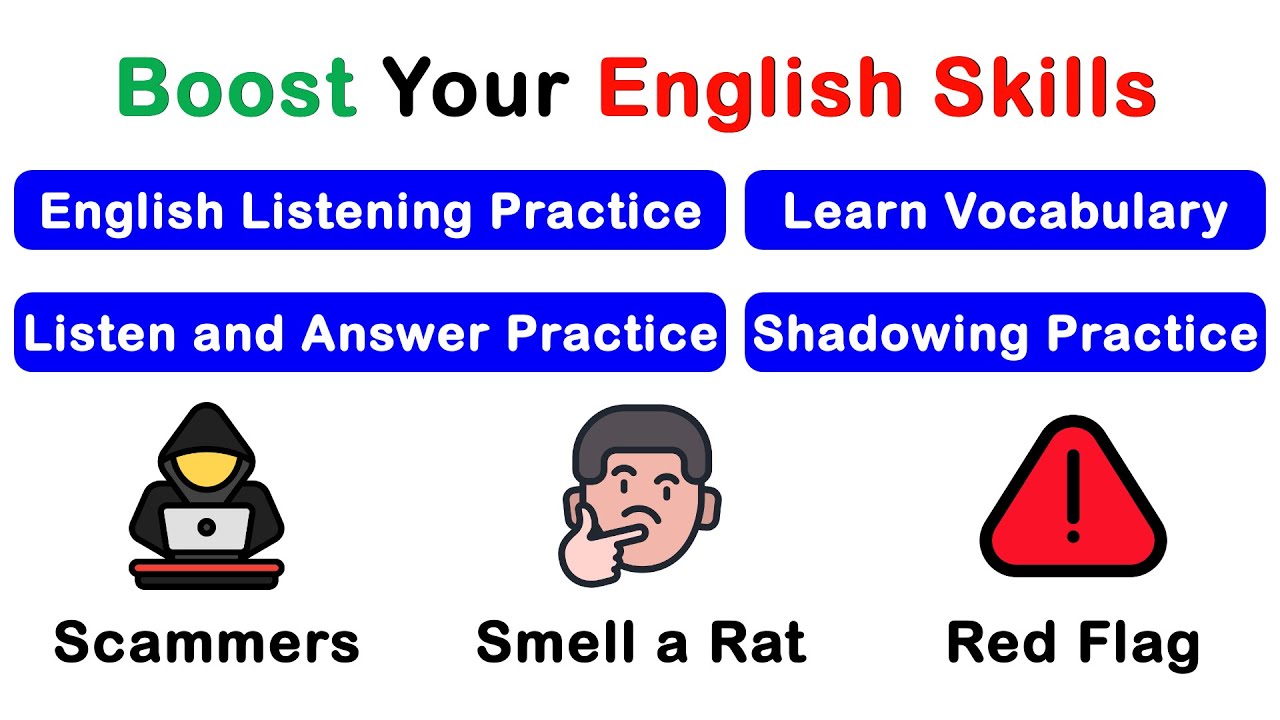 Boost Your English Skills

English Listening Practice

Learn Vocabulary

Listen and Answer Practice

Shadowing Practice

Scammers

Smell a Rat

Red Flag